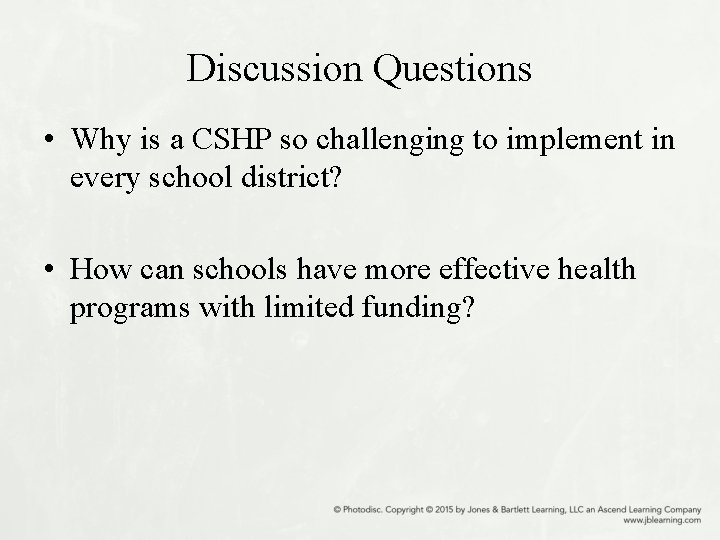 Discussion Questions

• Why is a CSHP so challenging to implement in every school district?

• How can schools have more effective health programs with limited funding?

© Photodisc. Copyright © 2015 by Jones & Bartlett Learning, LLC an Ascend Learning Company
www.jblearning.com